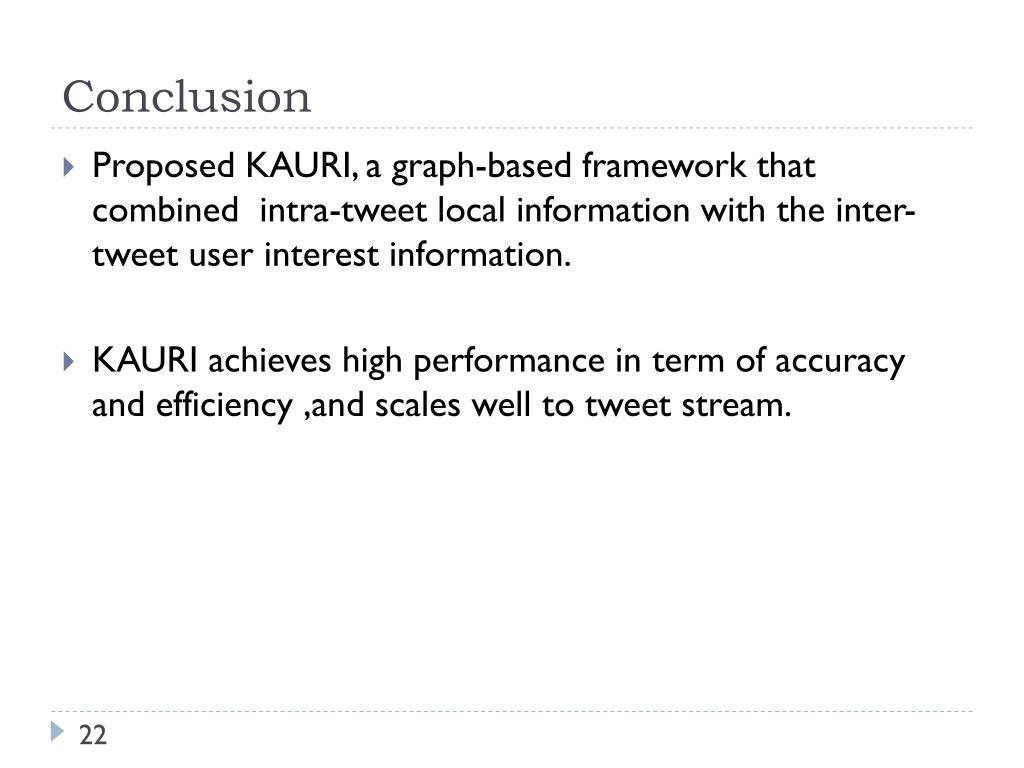 Conclusion

Proposed KAURI, a graph-based framework that combined intra-tweet local information with the inter-tweet user interest information.

KAURI achieves high performance in term of accuracy and efficiency ,and scales well to tweet stream.

22